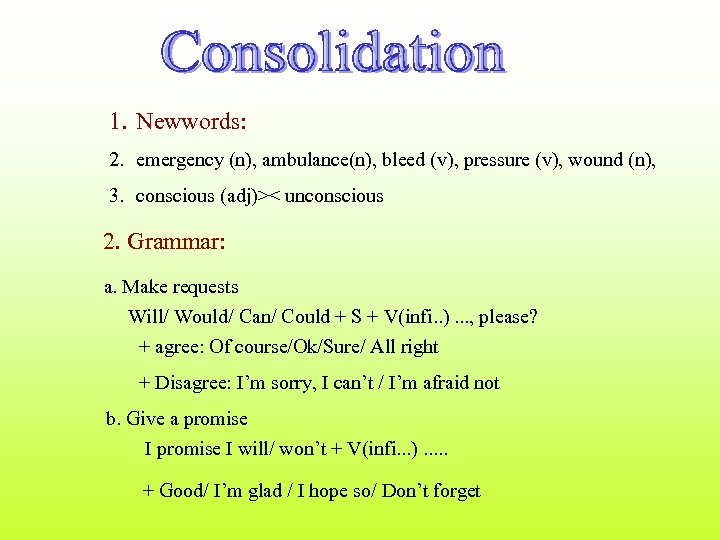 Consolidation

1. Newwords:

2. emergency (n), ambulance(n), bleed (v), pressure (v), wound (n),

3. conscious (adj)>< unconscious

2. Grammar:

a. Make requests

Will/ Would/ Can/ Could + S + V(infi..) ..., please?

+ agree: Of course/Ok/Sure/ All right

+ Disagree: I'm sorry, I can't / I'm afraid not

b. Give a promise

I promise I will/ won't + V(infi...) .....

+ Good/ I'm glad / I hope so/ Don't forget